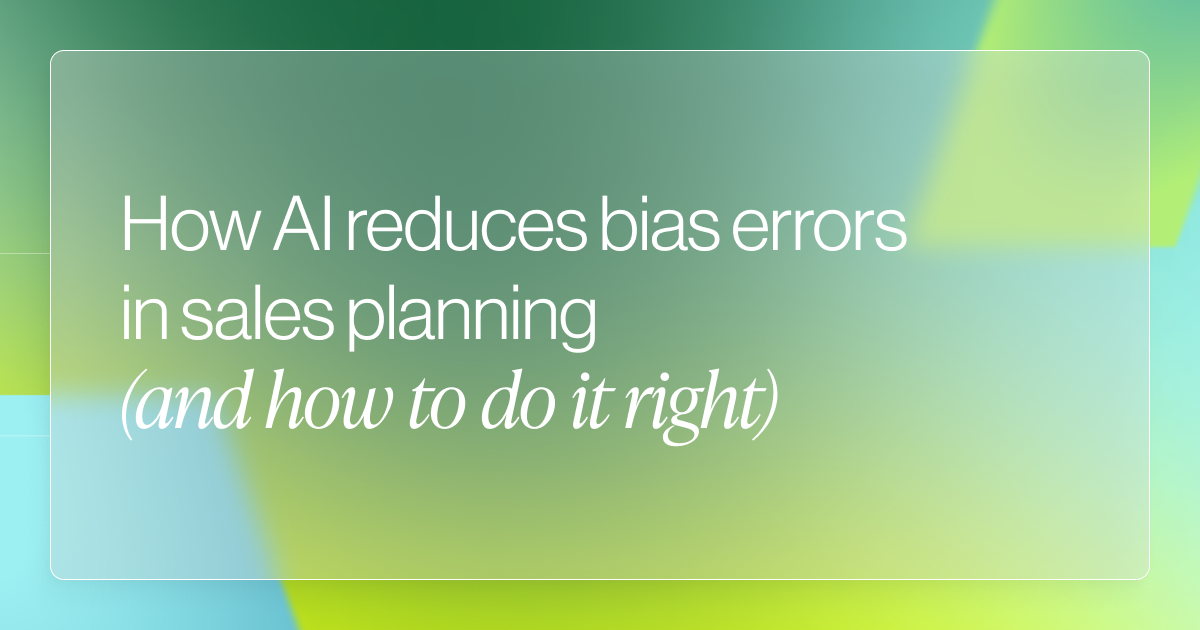 How AI reduces bias errors in sales planning (and how to do it right)